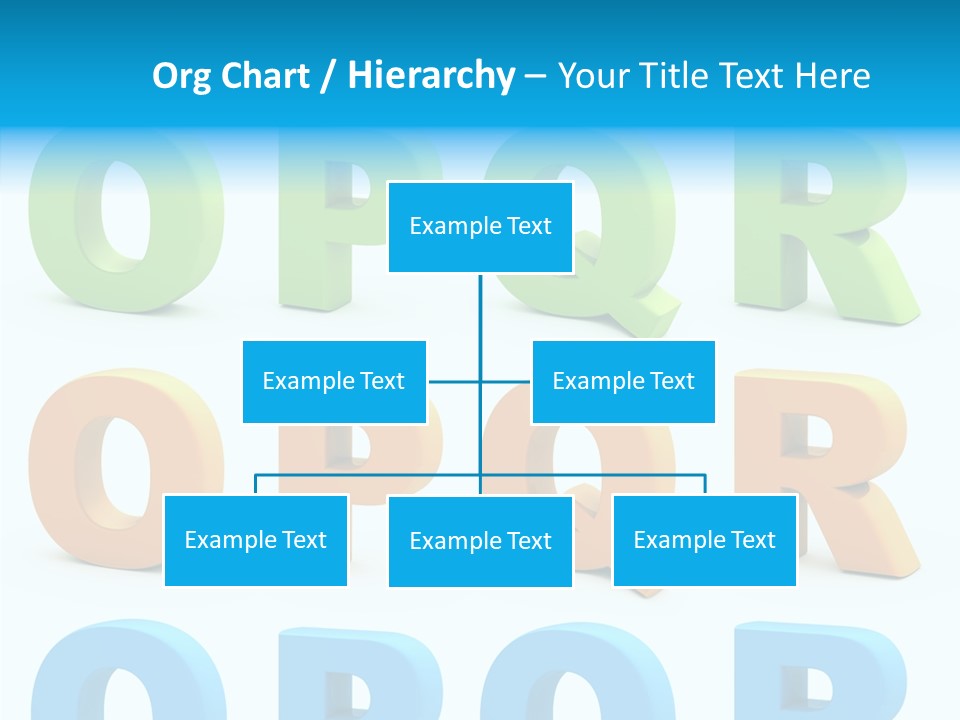 Org Chart / Hierarchy – Your Title Text Here

Example Text

Example Text

Example Text

Example Text

Example Text

Example Text